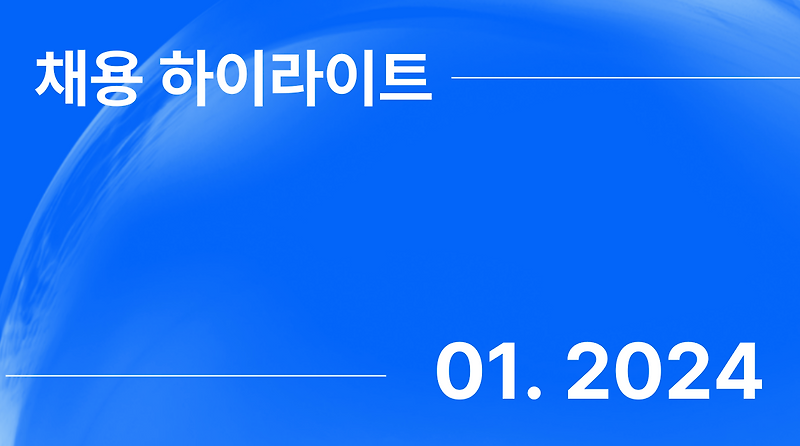 채용 하이라이트

01. 2024